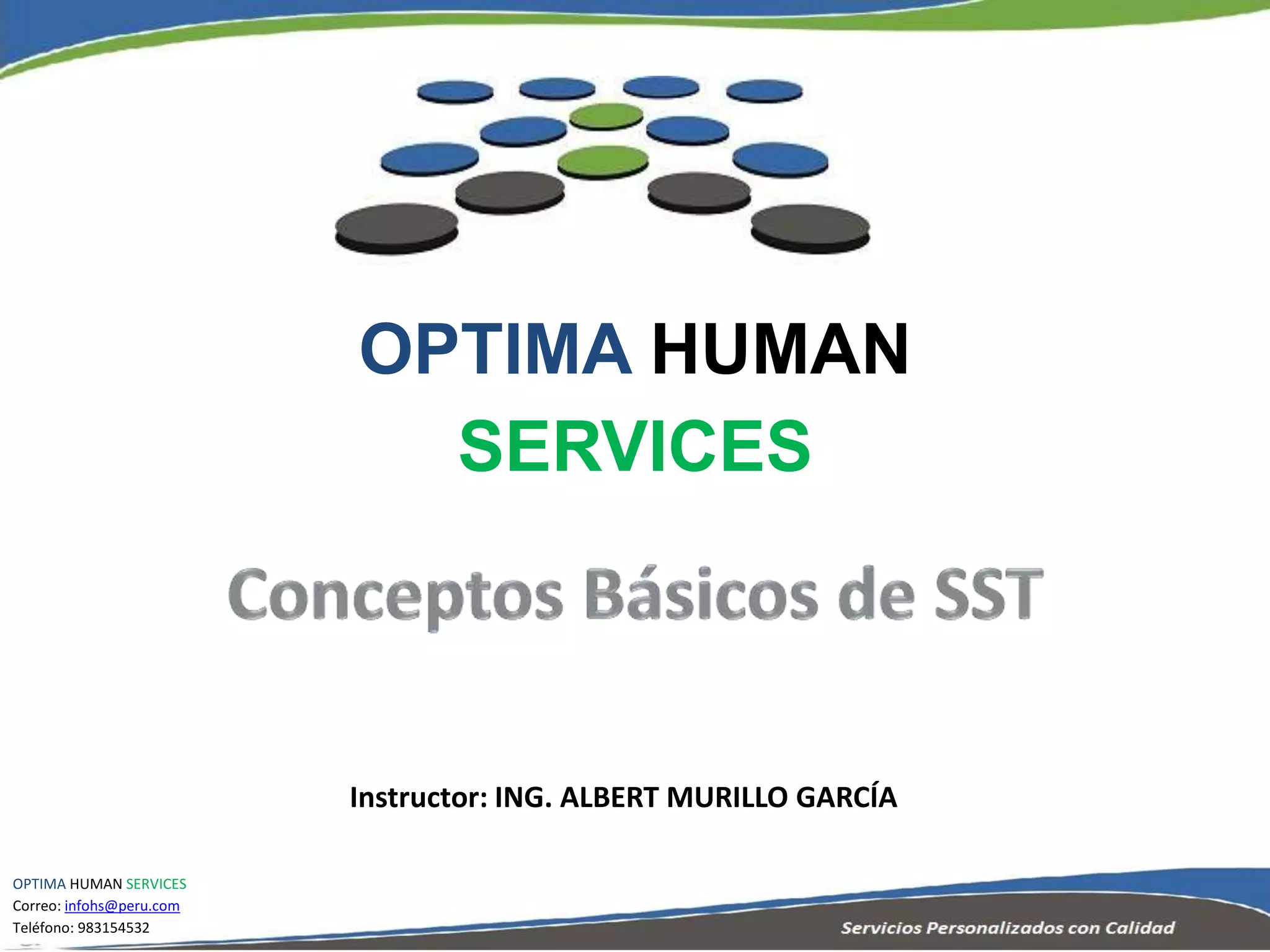 OPTIMA HUMAN SERVICES

Conceptos Básicos de SST

Instructor: ING. ALBERT MURILLO GARCÍA

OPTIMA HUMAN SERVICES
Correo: infohs@peru.com
Teléfono: 983154532

Servicios Personalizados con Calidad